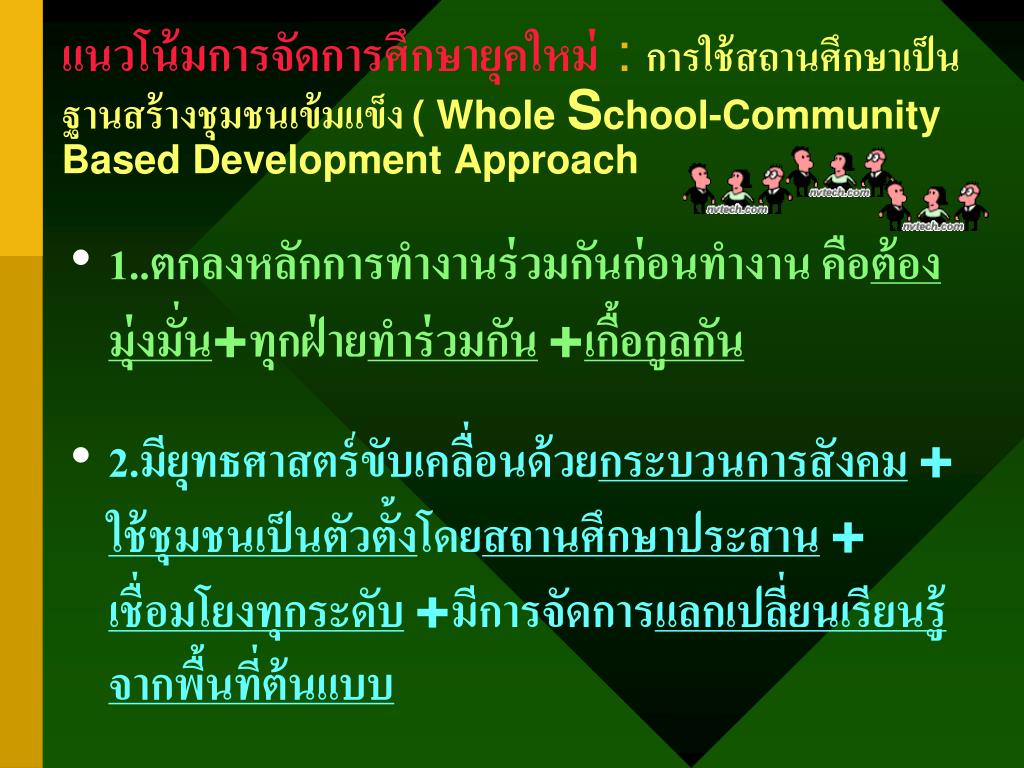 แนวโน้มการจัดการศึกษายุคใหม่ : การใช้สถานศึกษาเป็นฐานสร้างชุมชนเข้มแข็ง ( Whole School-Community Based Development Approach

nvtech.com nvtech.com nvtech.com

• 1..ตกลงหลักการทำงานร่วมกันก่อนทำงาน คือต้องมุ่งมั่น+ทุกฝ่ายทำร่วมกัน +เกื้อกูลกัน

• 2.มียุทธศาสตร์ขับเคลื่อนด้วยกระบวนการสังคม + ใช้ชุมชนเป็นตัวตั้งโดยสถานศึกษาประสาน + เชื่อมโยงทุกระดับ +มีการจัดการแลกเปลี่ยนเรียนรู้จากพื้นที่ต้นแบบ